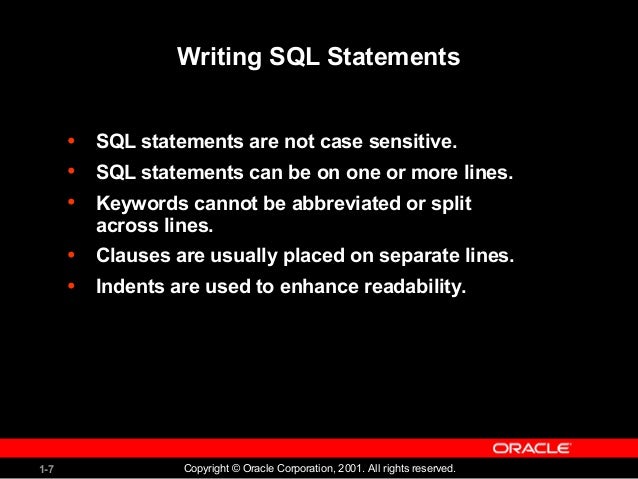 Writing SQL Statements

• SQL statements are not case sensitive.
• SQL statements can be on one or more lines.
• Keywords cannot be abbreviated or split across lines.
• Clauses are usually placed on separate lines.
• Indents are used to enhance readability.

ORACLE

1-7

Copyright © Oracle Corporation, 2001. All rights reserved.